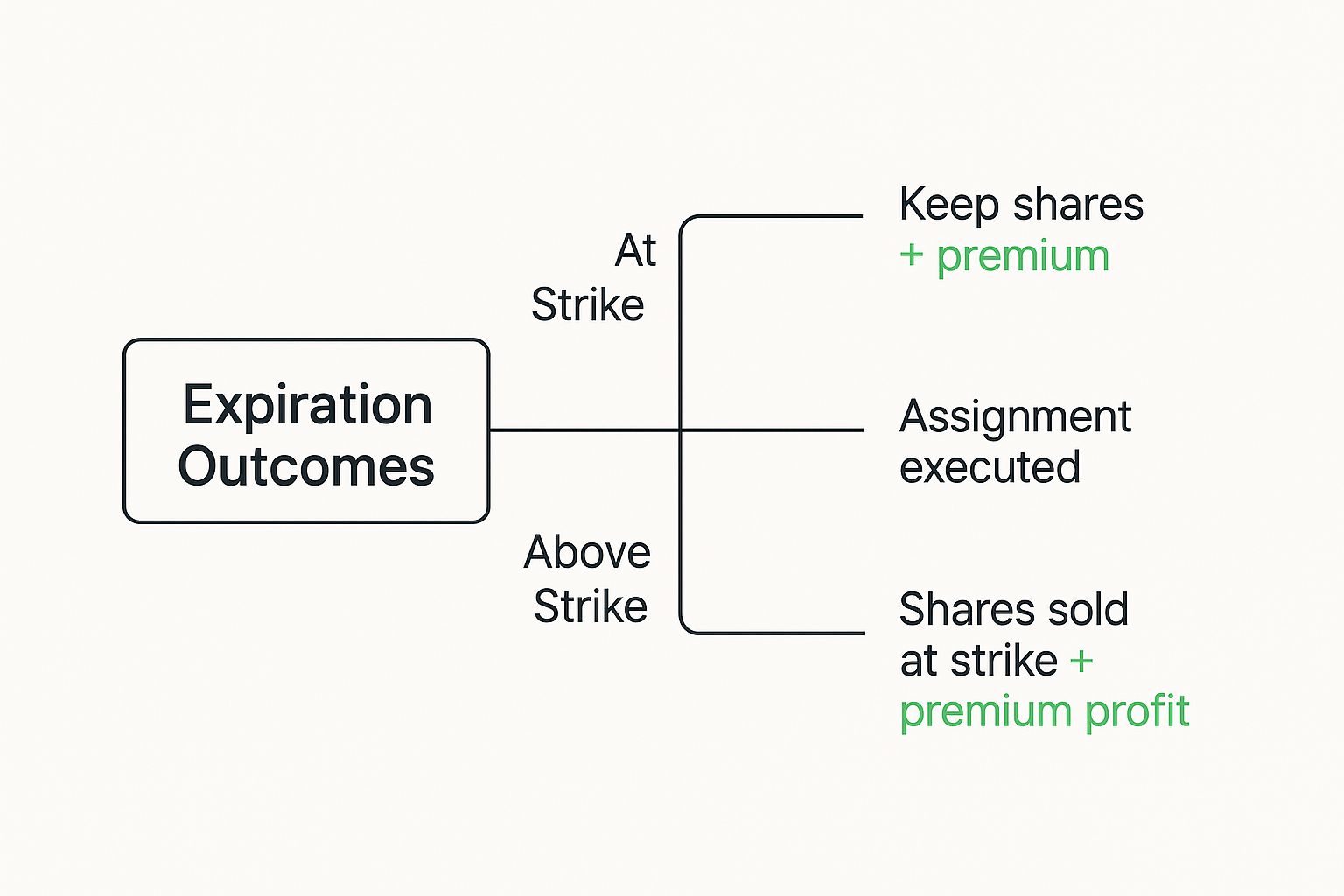 Expiration Outcomes

At Strike

Above Strike

Keep shares + premium

Assignment executed

Shares sold at strike + premium profit